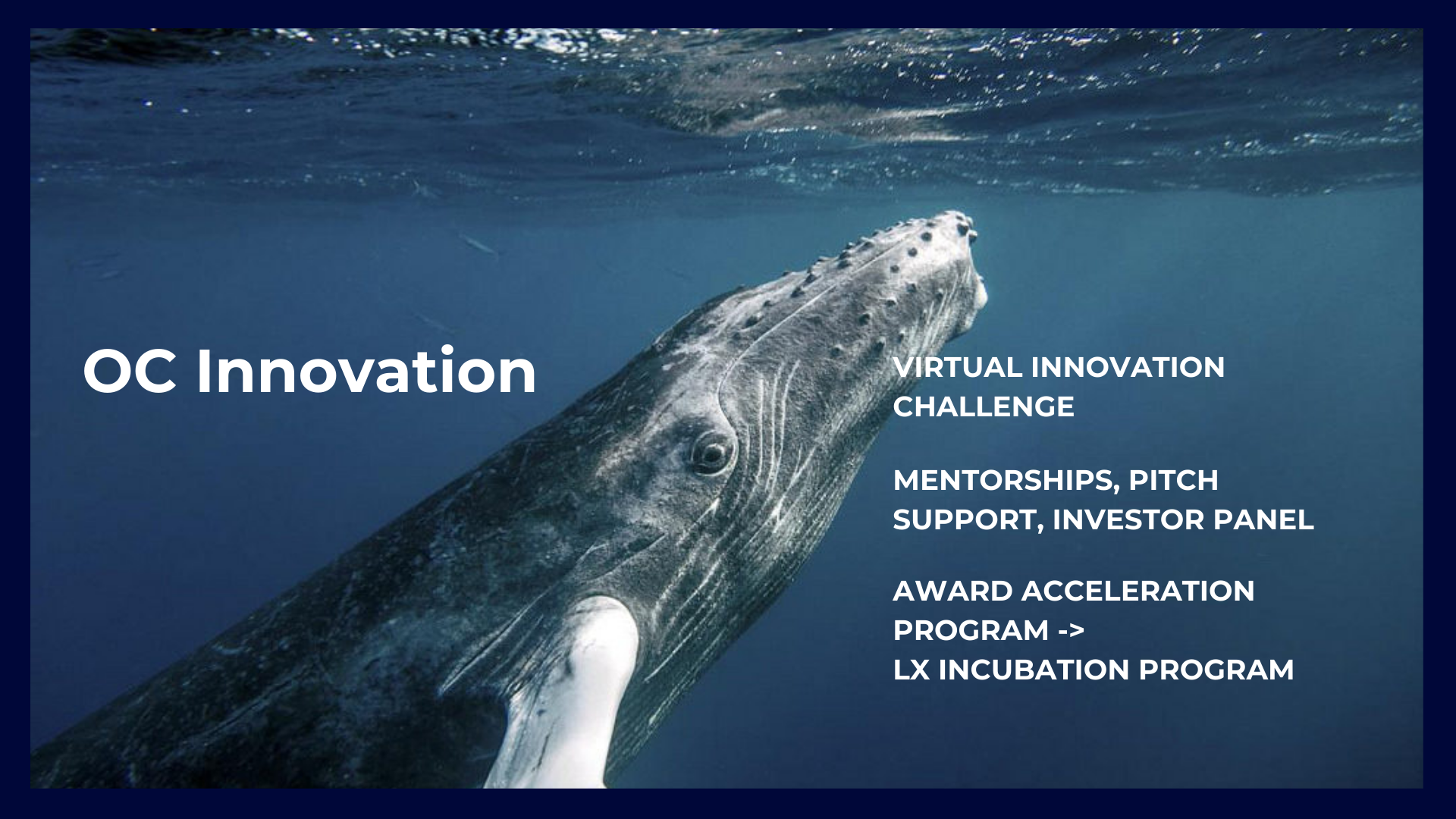 OC Innovation

VIRTUAL INNOVATION CHALLENGE

MENTORSHIPS, PITCH SUPPORT, INVESTOR PANEL

AWARD ACCELERATION PROGRAM ->
LX INCUBATION PROGRAM